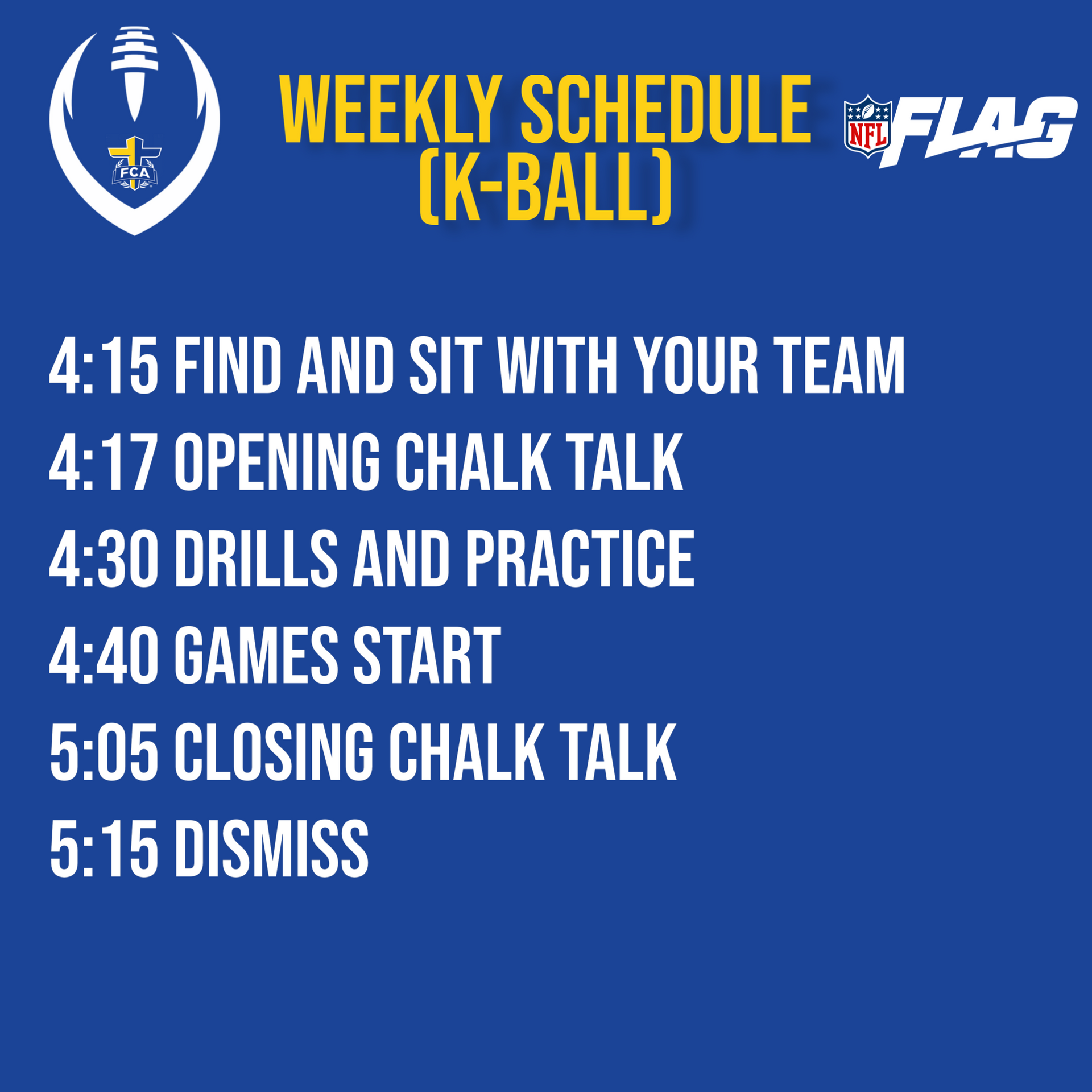 FCA

WEEKLY SCHEDULE (K-BALL)

NFL FLAG

4:15 FIND AND SIT WITH YOUR TEAM
4:17 OPENING CHALK TALK
4:30 DRILLS AND PRACTICE
4:40 GAMES START
5:05 CLOSING CHALK TALK
5:15 DISMISS